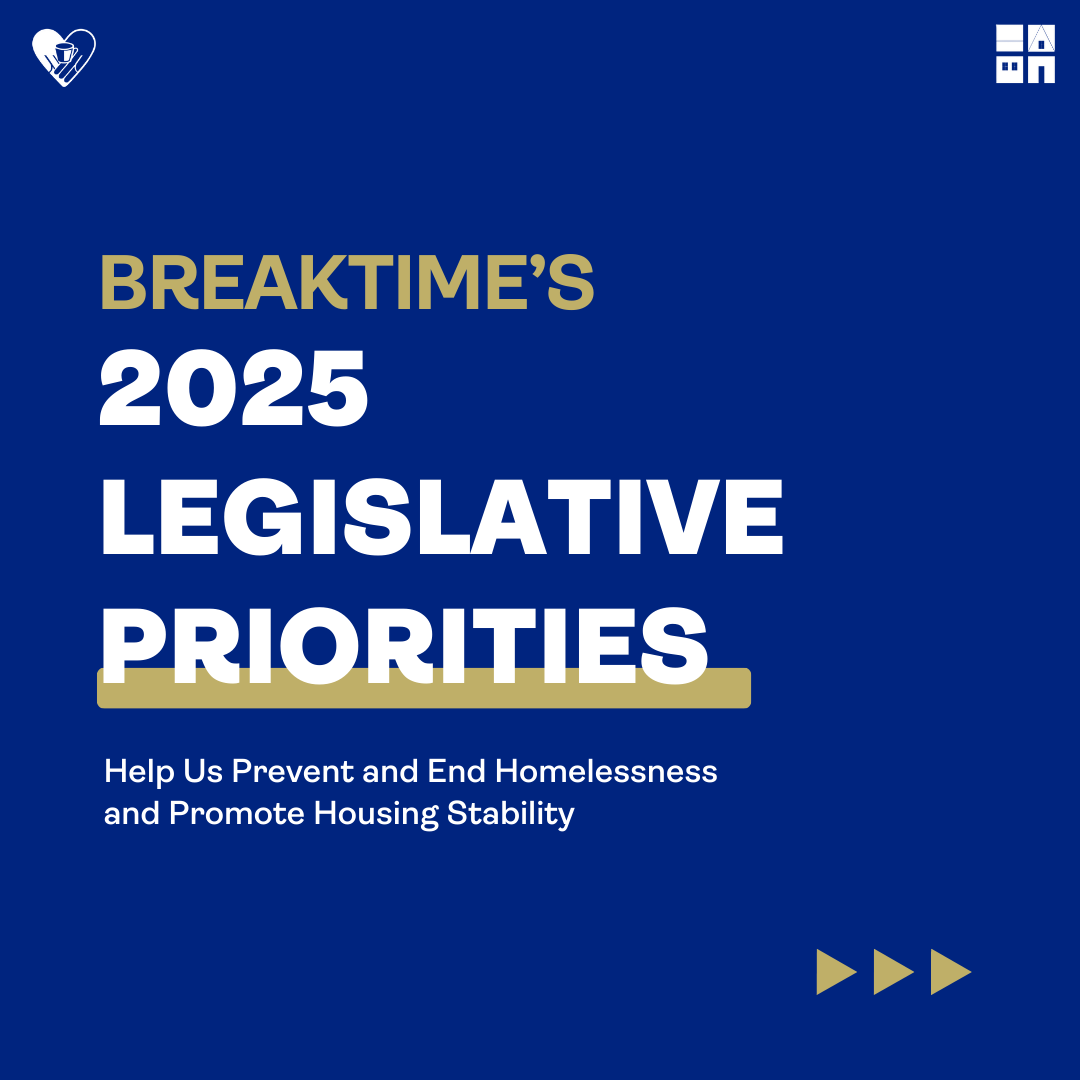 BREAKTIME'S
2025
LEGISLATIVE
PRIORITIES

Help Us Prevent and End Homelessness and Promote Housing Stability